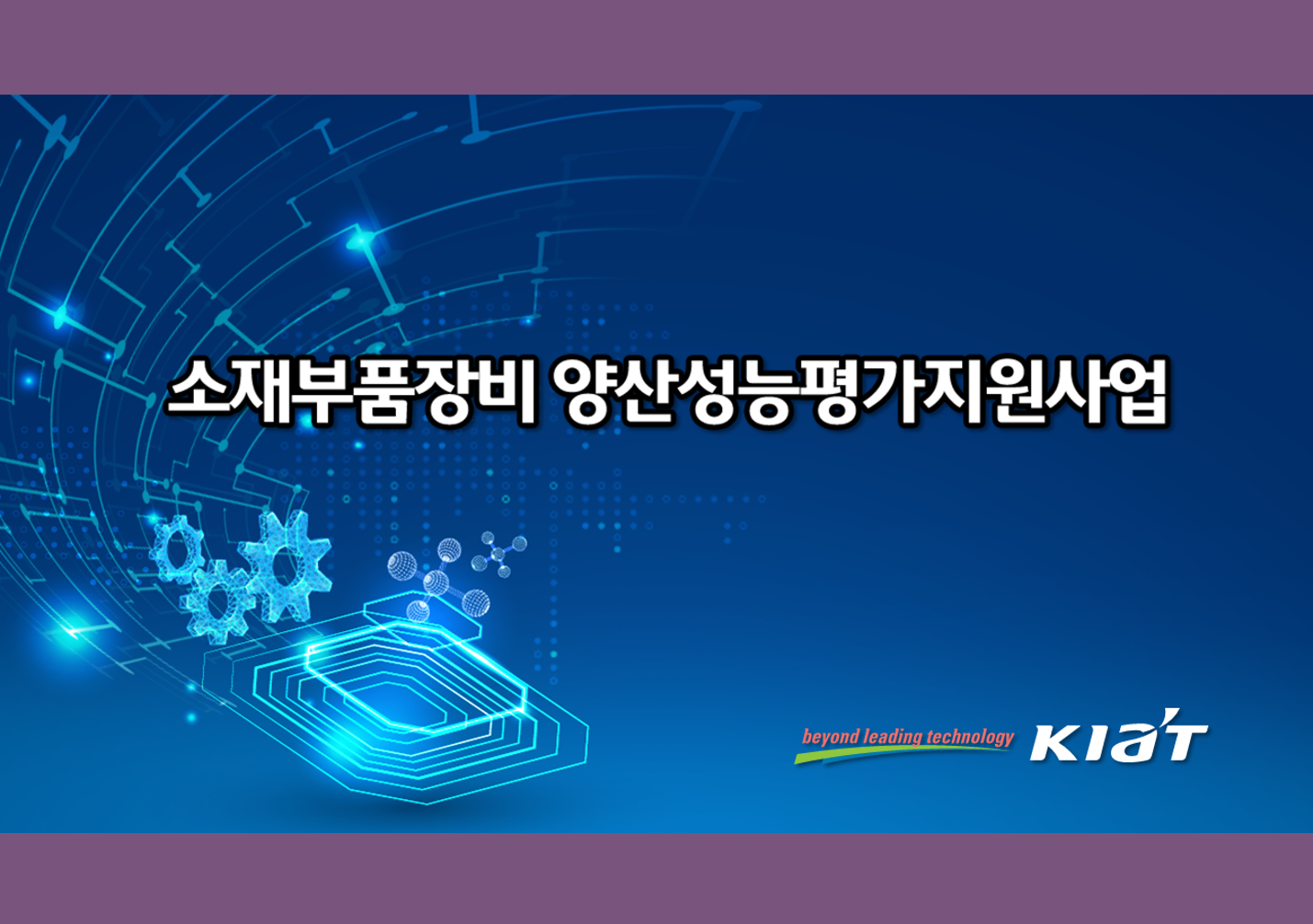 소재부품장비 양산성능평가지원사업

beyond leading technology KIAT